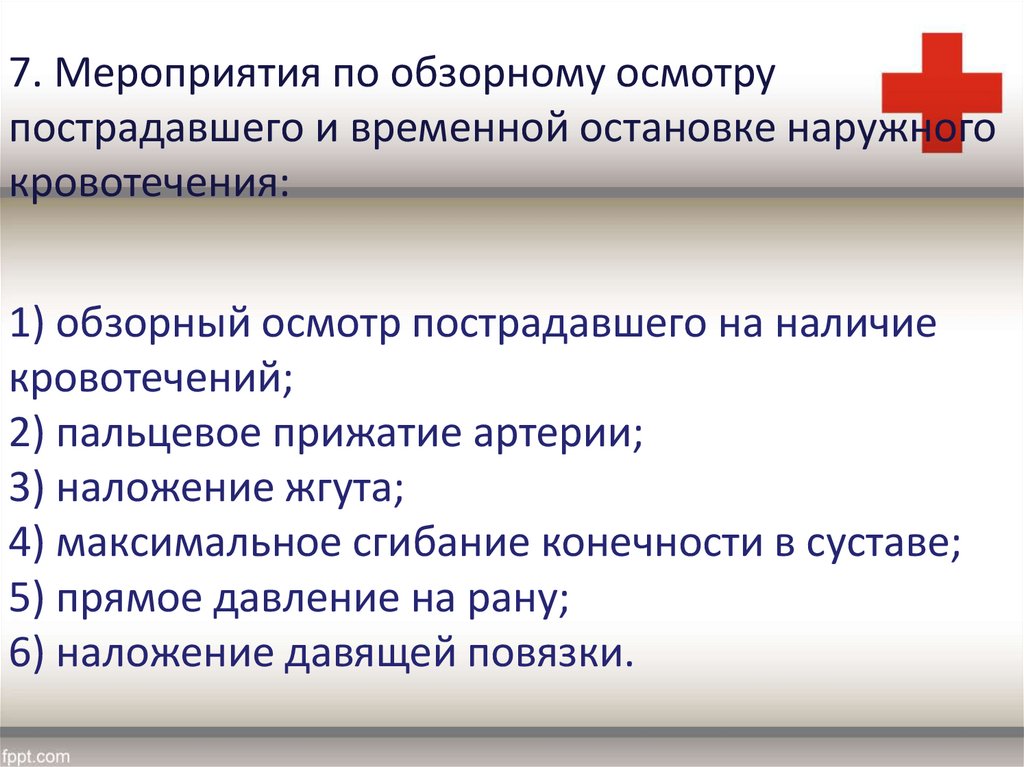 7. Мероприятия по обзорному осмотру пострадавшего и временной остановке наружного кровотечения:

1) обзорный осмотр пострадавшего на наличие кровотечений;
2) пальцевое прижатие артерии;
3) наложение жгута;
4) максимальное сгибание конечности в суставе;
5) прямое давление на рану;
6) наложение давящей повязки.

fppt.com